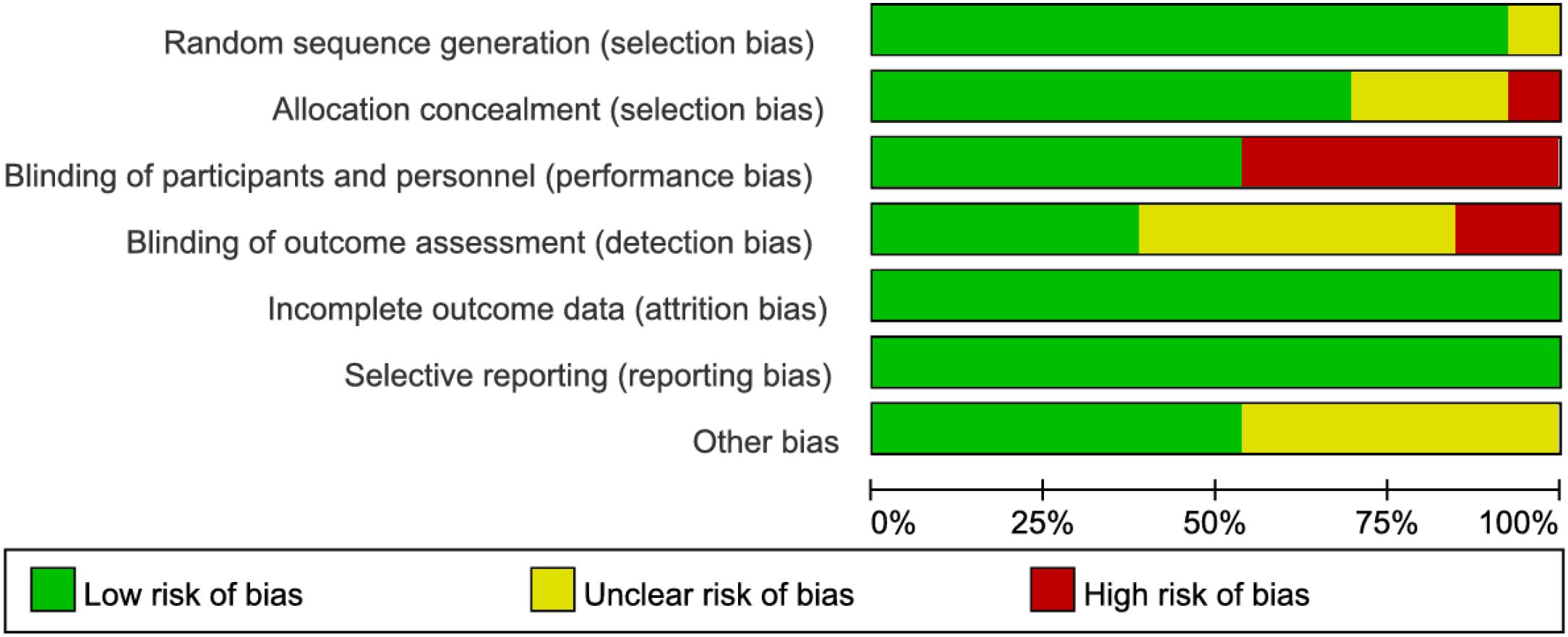 Random sequence generation (selection bias)
Allocation concealment (selection bias)
Blinding of participants and personnel (performance bias)
Blinding of outcome assessment (detection bias)
Incomplete outcome data (attrition bias)
Selective reporting (reporting bias)
Other bias

0% 25% 50% 75% 100%

Low risk of bias
Unclear risk of bias
High risk of bias